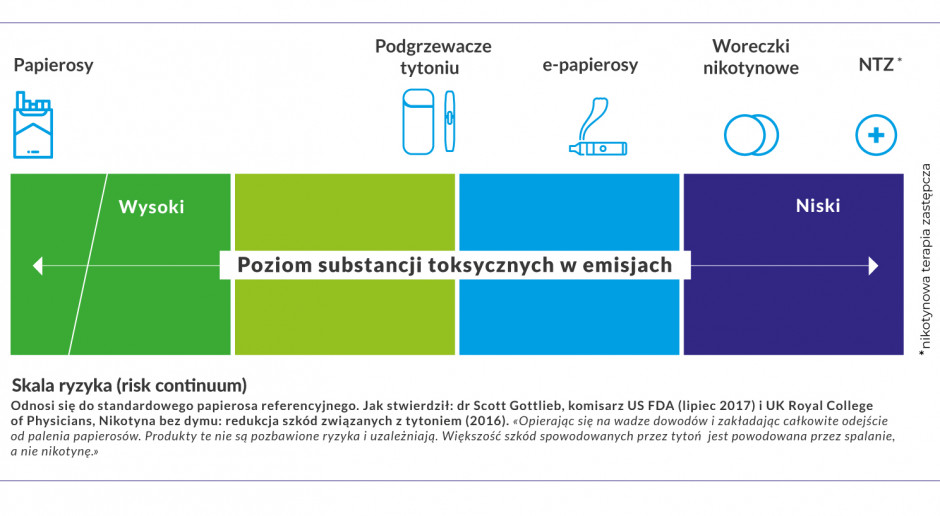 Papierosy

Podgrzewacze tytoniu

e-papierosy

Woreczki nikotynowe

NTZ *

Wysoki

Niski

Poziom substancji toksycznych w emisjach

* nikotynowa terapia zastępcza

Skala ryzyka (risk continuum)

Odnosi się do standardowego papierosa referencyjnego. Jak stwierdził: dr Scott Gottlieb, komisarz US FDA (lipiec 2017) i UK Royal College of Physicians, Nikotyna bez dymu: redukcja szkód związanych z tytoniem (2016). «Opierając się na wadze dowodów i zakładając całkowite odejście od palenia papierosów. Produkty te nie są pozbawione ryzyka i uzależniają. Większość szkód spowodowanych przez tytoń jest powodowana przez spalanie, a nie nikotynę.»